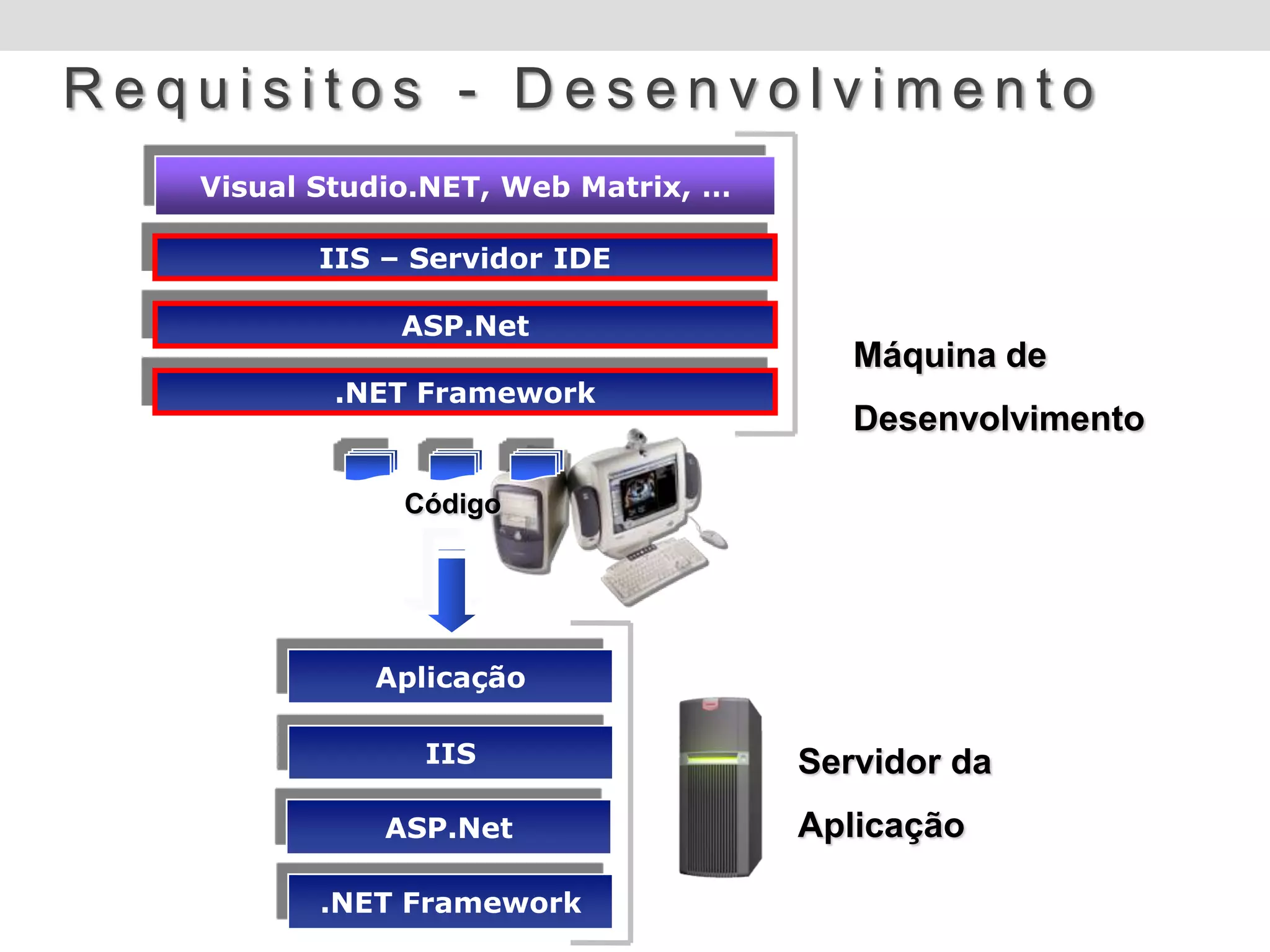 Requisitos - Desenvolvimento

Visual Studio.NET, Web Matrix, …

IIS – Servidor IDE

ASP.Net

.NET Framework

Máquina de Desenvolvimento

Código

Aplicação

IIS

ASP.Net

.NET Framework

Servidor da Aplicação